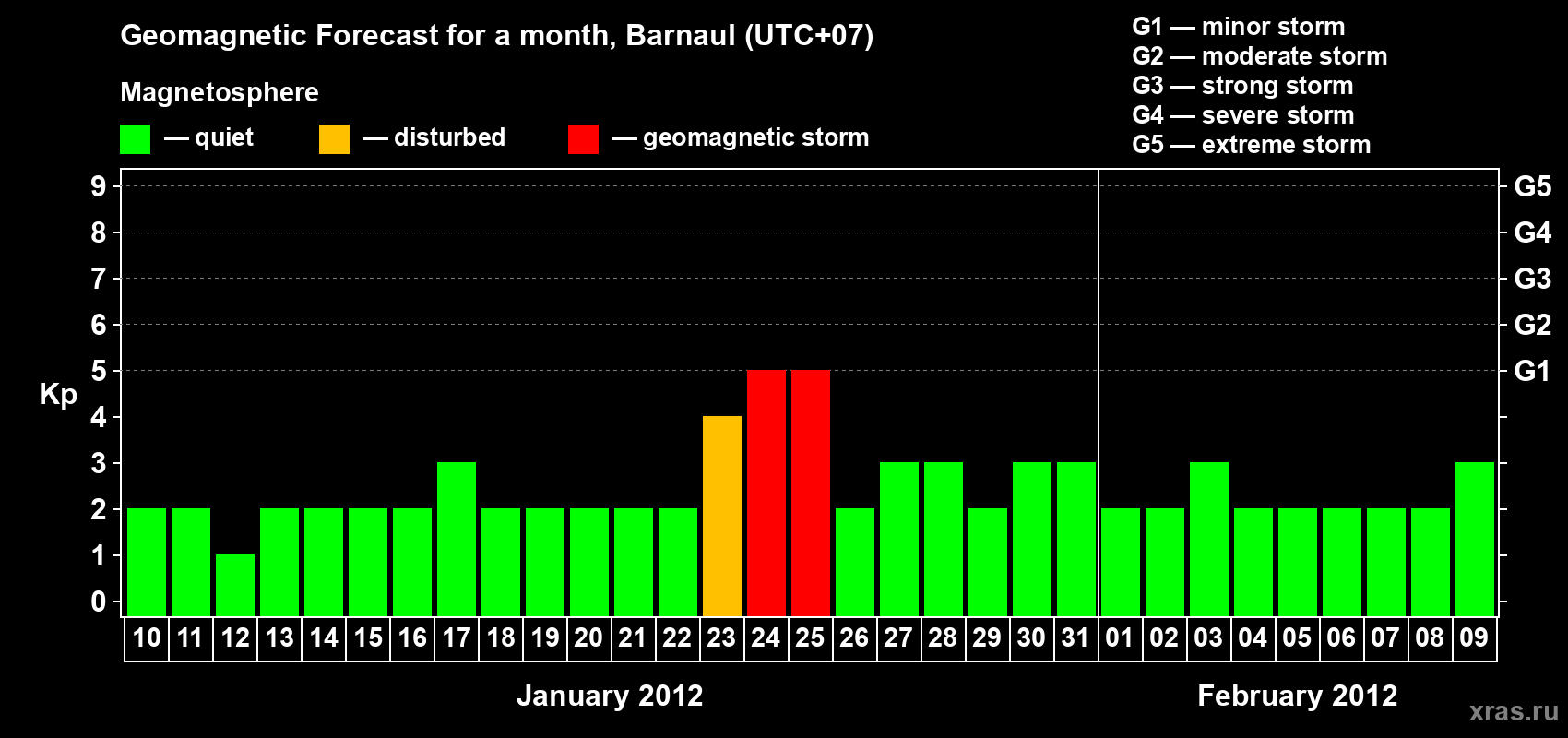 Geomagnetic Forecast for a month, Barnaul (UTC+07)

Magnetosphere

— quiet — disturbed — geomagnetic storm

G1 — minor storm
G2 — moderate storm
G3 — strong storm
G4 — severe storm
G5 — extreme storm

Kp

9 8 7 6 5 4 3 2 1 0

G5 G4 G3 G2 G1

10 11 12 13 14 15 16 17 18 19 20 21 22 23 24 25 26 27 28 29 30 31 01 02 03 04 05 06 07 08 09

January 2012

February 2012

xras.ru